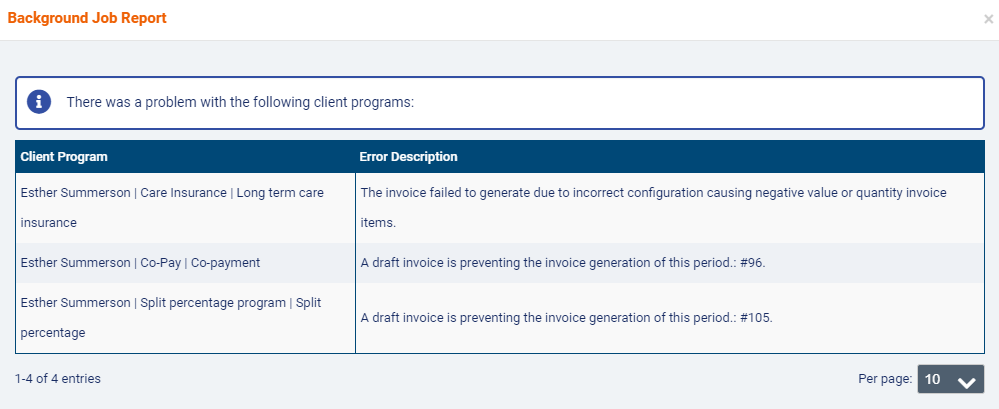 Background Job Report

×

There was a problem with the following client programs:

| Client Program | Error Description |
|---|---|
| Esther Summerson \| Care Insurance \| Long term care insurance | The invoice failed to generate due to incorrect configuration causing negative value or quantity invoice items. |
| Esther Summerson \| Co-Pay \| Co-payment | A draft invoice is preventing the invoice generation of this period.: #96. |
| Esther Summerson \| Split percentage program \| Split percentage | A draft invoice is preventing the invoice generation of this period.: #105. |

1-4 of 4 entries

Per page: 10